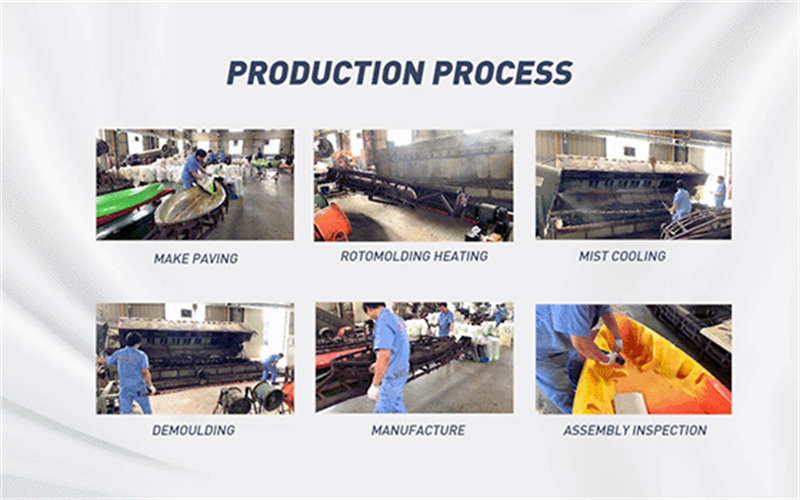 PRODUCTION PROCESS

MAKE PAVING

ROTOMOLDING HEATING

MIST COOLING

DEMOULDING

MANUFACTURE

ASSEMBLY INSPECTION